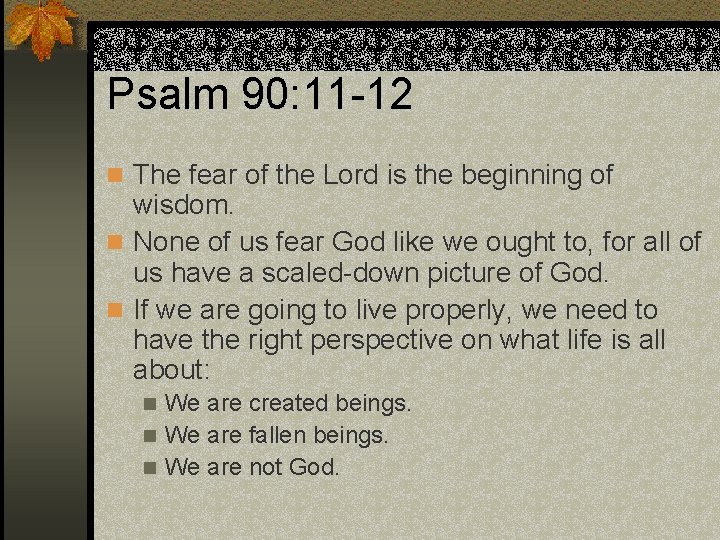 Psalm 90:11-12

The fear of the Lord is the beginning of wisdom.

None of us fear God like we ought to, for all of us have a scaled-down picture of God.

If we are going to live properly, we need to have the right perspective on what life is all about:

We are created beings.

We are fallen beings.

We are not God.